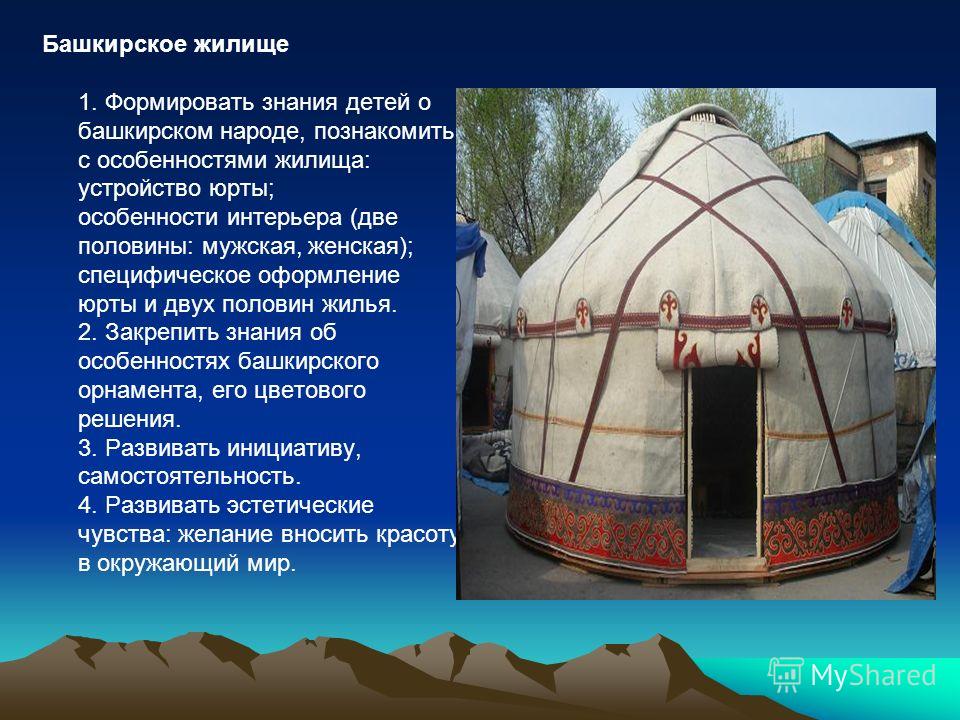 Башкирское жилище

1. Формировать знания детей о башкирском народе, познакомить с особенностями жилища: устройство юрты; особенности интерьера (две половины: мужская, женская); специфическое оформление юрты и двух половин жилья.
2. Закрепить знания об особенностях башкирского орнамента, его цветового решения.
3. Развивать инициативу, самостоятельность.
4. Развивать эстетические чувства: желание вносить красоту в окружающий мир.

MyShared